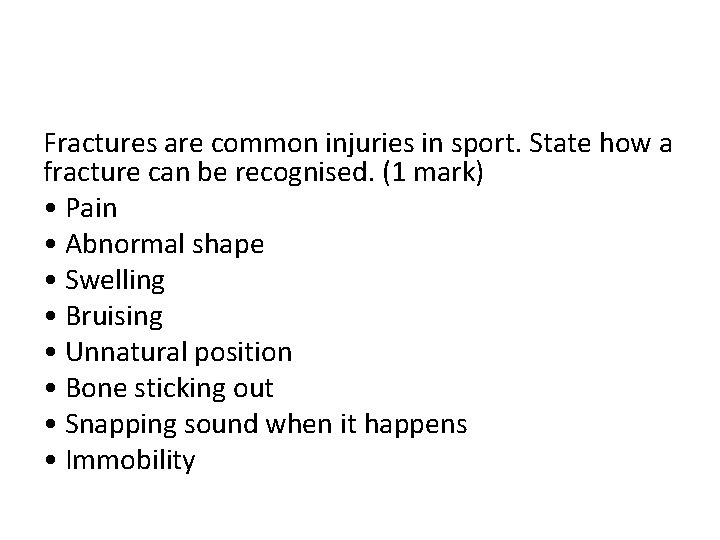 Fractures are common injuries in sport. State how a fracture can be recognised. (1 mark)

• Pain
• Abnormal shape
• Swelling
• Bruising
• Unnatural position
• Bone sticking out
• Snapping sound when it happens
• Immobility